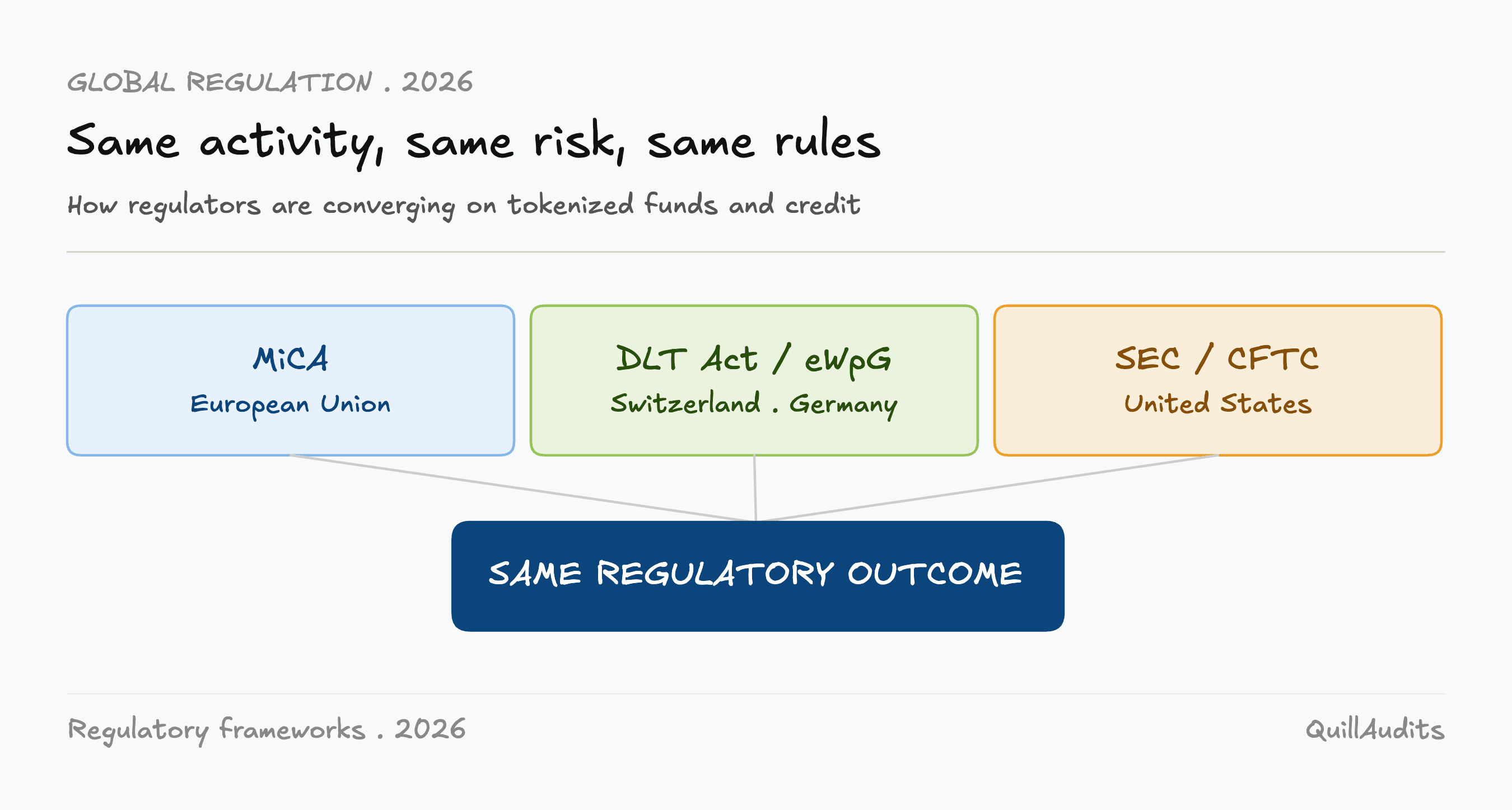 GLOBAL REGULATION . 2026

Same activity, same risk, same rules

How regulators are converging on tokenized funds and credit

MiCA
European Union

DLT Act / eWpG
Switzerland . Germany

SEC / CFTC
United States

SAME REGULATORY OUTCOME

Regulatory frameworks . 2026

QuillAudits